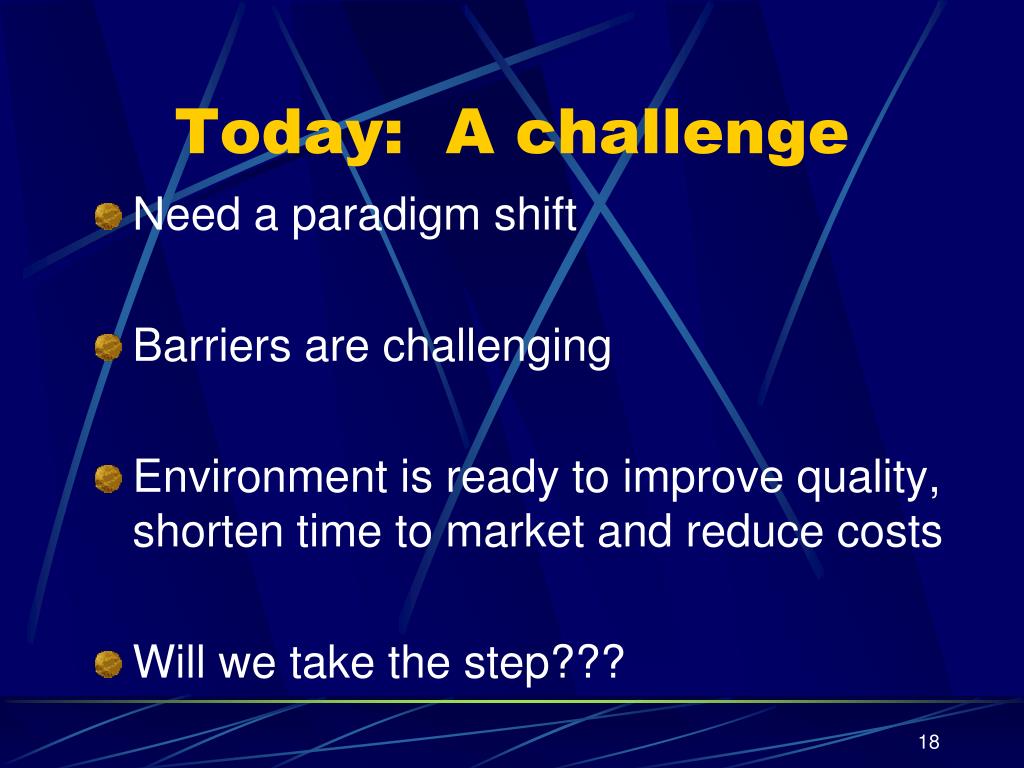 Today: A challenge

Need a paradigm shift

Barriers are challenging

Environment is ready to improve quality, shorten time to market and reduce costs

Will we take the step???

18